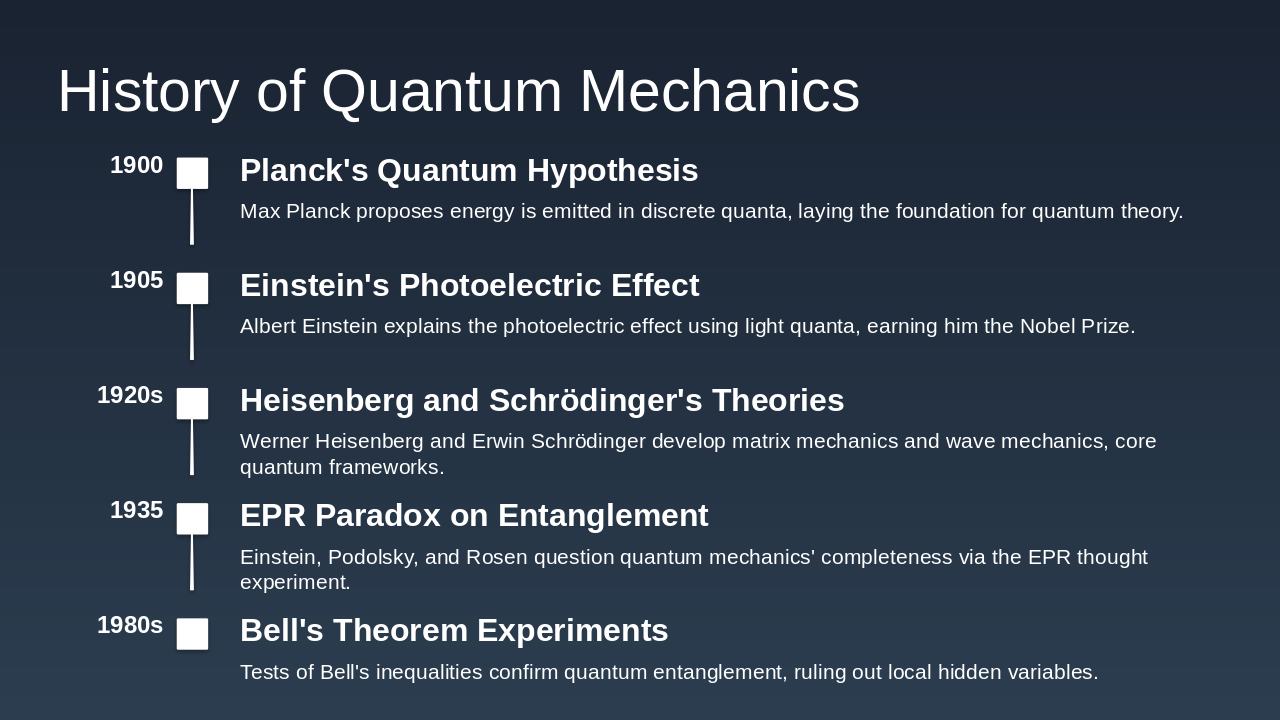 History of Quantum Mechanics

1900
Planck's Quantum Hypothesis
Max Planck proposes energy is emitted in discrete quanta, laying the foundation for quantum theory.

1905
Einstein's Photoelectric Effect
Albert Einstein explains the photoelectric effect using light quanta, earning him the Nobel Prize.

1920s
Heisenberg and Schrödinger's Theories
Werner Heisenberg and Erwin Schrödinger develop matrix mechanics and wave mechanics, core quantum frameworks.

1935
EPR Paradox on Entanglement
Einstein, Podolsky, and Rosen question quantum mechanics' completeness via the EPR thought experiment.

1980s
Bell's Theorem Experiments
Tests of Bell's inequalities confirm quantum entanglement, ruling out local hidden variables.